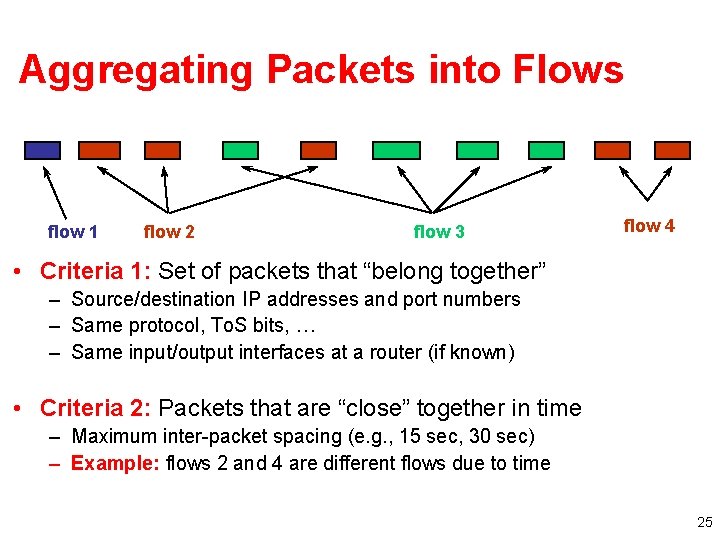 Aggregating Packets into Flows

flow 1 flow 2 flow 3 flow 4

• Criteria 1: Set of packets that “belong together”
– Source/destination IP addresses and port numbers
– Same protocol, ToS bits, …
– Same input/output interfaces at a router (if known)

• Criteria 2: Packets that are “close” together in time
– Maximum inter-packet spacing (e.g., 15 sec, 30 sec)
– Example: flows 2 and 4 are different flows due to time

25